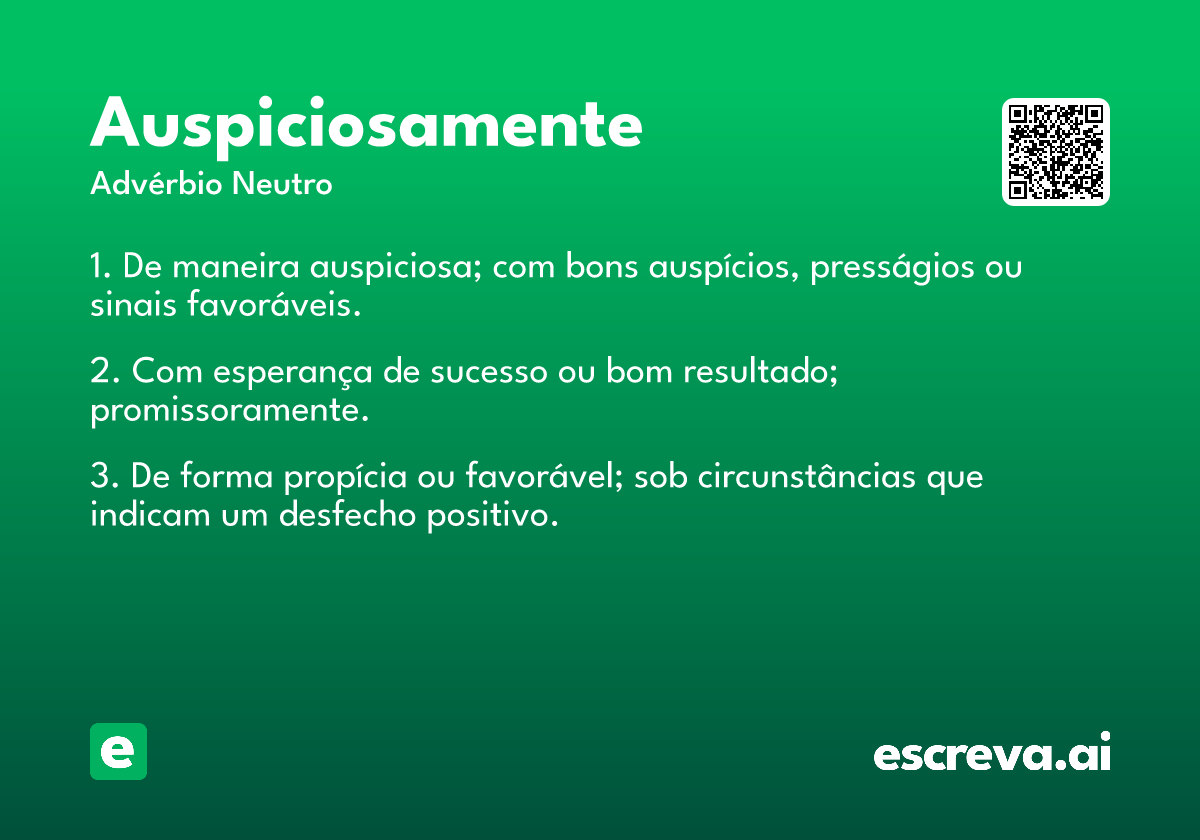 Auspiciosamente
Advérbio Neutro

1. De maneira auspiciosa; com bons auspícios, presságios ou sinais favoráveis.

2. Com esperança de sucesso ou bom resultado; promissoramente.

3. De forma propícia ou favorável; sob circunstâncias que indicam um desfecho positivo.

e

escreva.ai